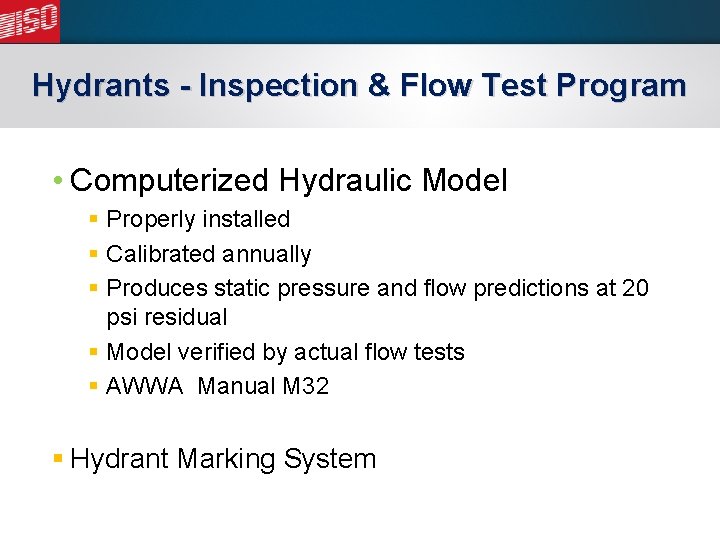 ISO

Hydrants - Inspection & Flow Test Program

• Computerized Hydraulic Model
▪ Properly installed
▪ Calibrated annually
▪ Produces static pressure and flow predictions at 20 psi residual
▪ Model verified by actual flow tests
▪ AWWA Manual M32

▪ Hydrant Marking System